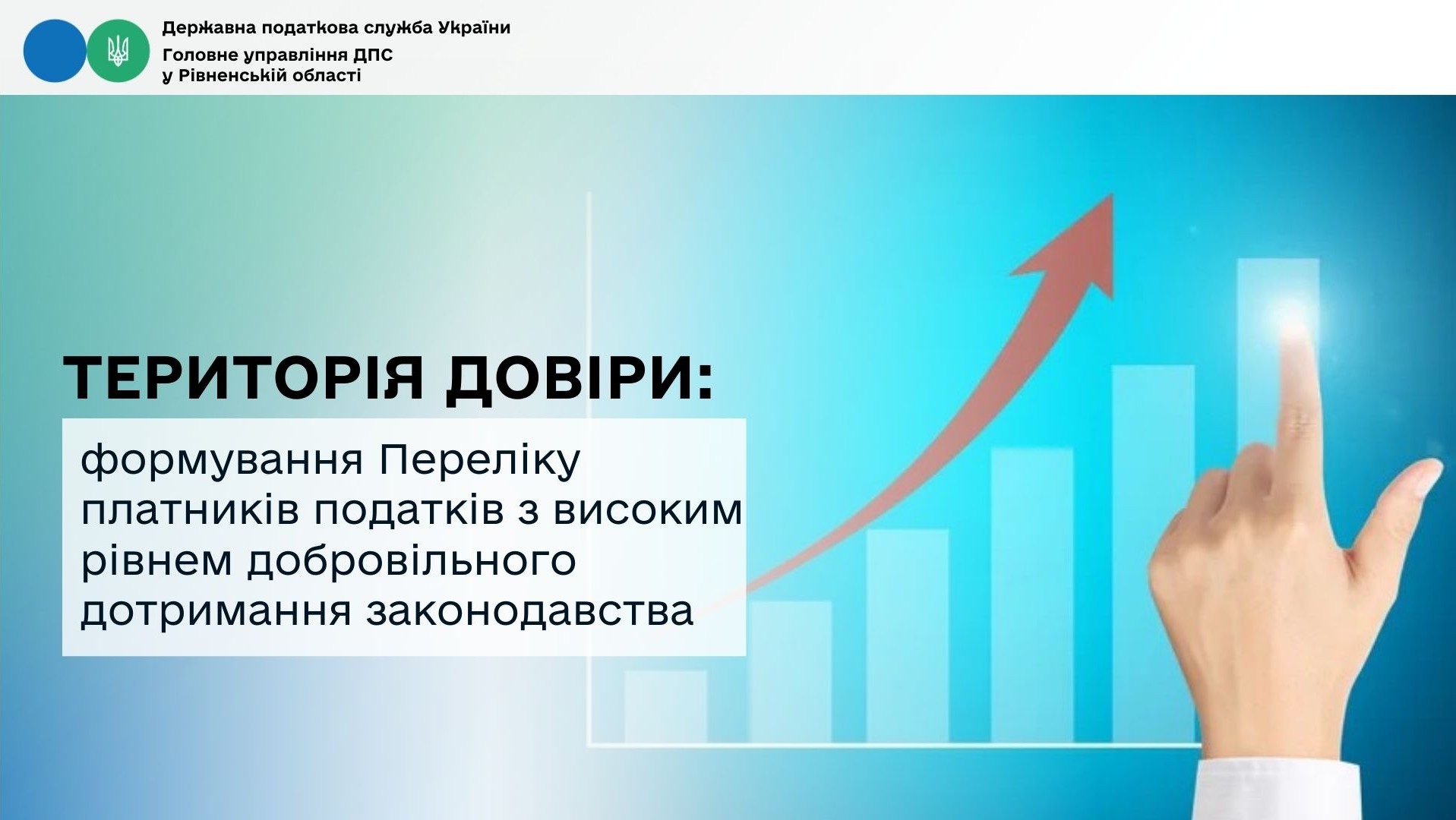 Державна податкова служба України
Головне управління ДПС
у Рівненській області

ТЕРИТОРІЯ ДОВІРИ:

формування Переліку платників податків з високим рівнем добровільного дотримання законодавства